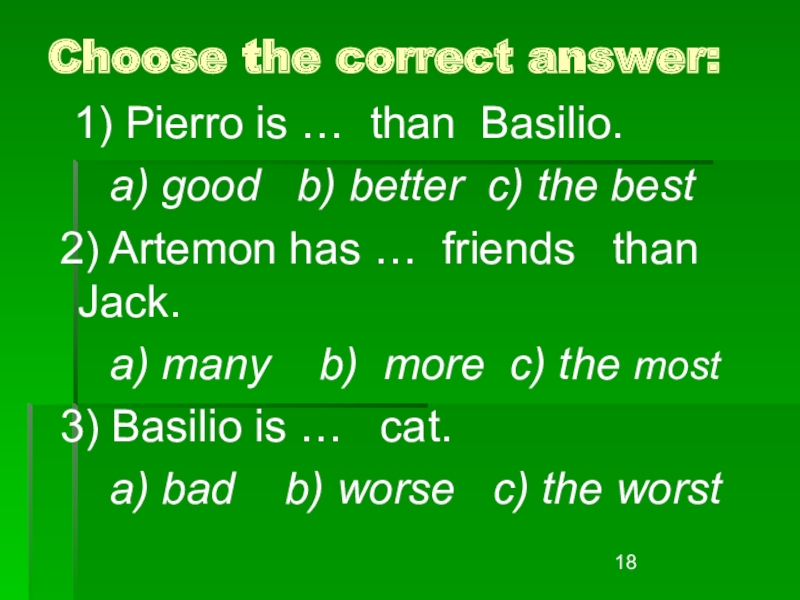 Choose the correct answer:

1) Pierro is … than Basilio.

a) good b) better c) the best

2) Artemon has … friends than Jack.

a) many b) more c) the most

3) Basilio is … cat.

a) bad b) worse c) the worst

18